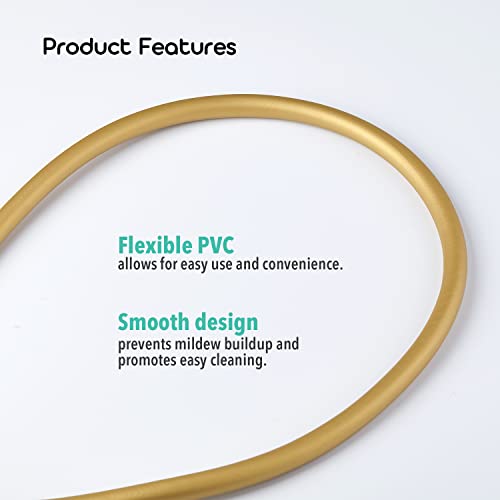 Product Features

Flexible PVC
allows for easy use and convenience.

Smooth design
prevents mildew buildup and promotes easy cleaning.